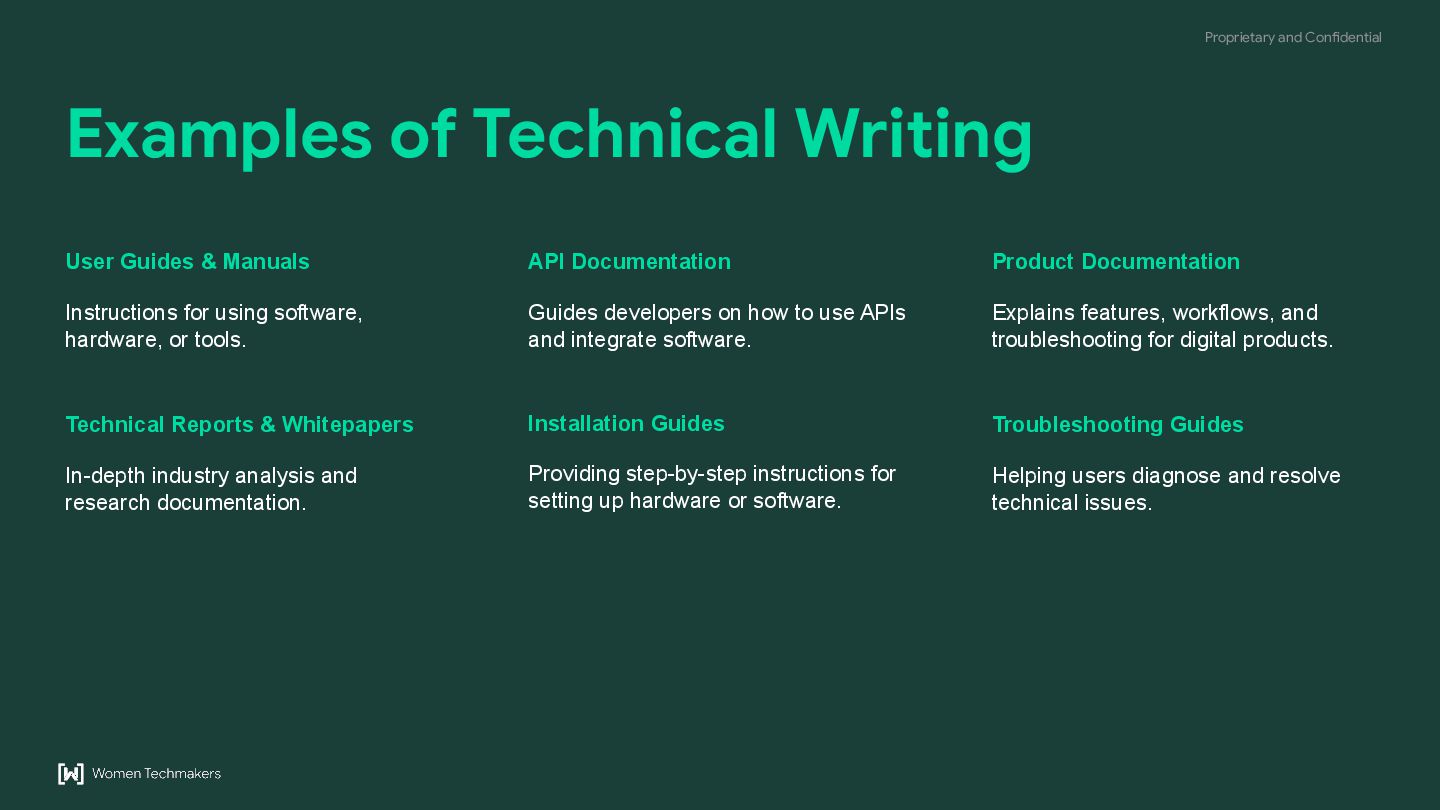 Proprietary and Confidential

Examples of Technical Writing

User Guides & Manuals

Instructions for using software, hardware, or tools.

Technical Reports & Whitepapers

In-depth industry analysis and research documentation.

API Documentation

Guides developers on how to use APIs and integrate software.

Installation Guides

Providing step-by-step instructions for setting up hardware or software.

Product Documentation

Explains features, workflows, and troubleshooting for digital products.

Troubleshooting Guides

Helping users diagnose and resolve technical issues.

Women Techmakers